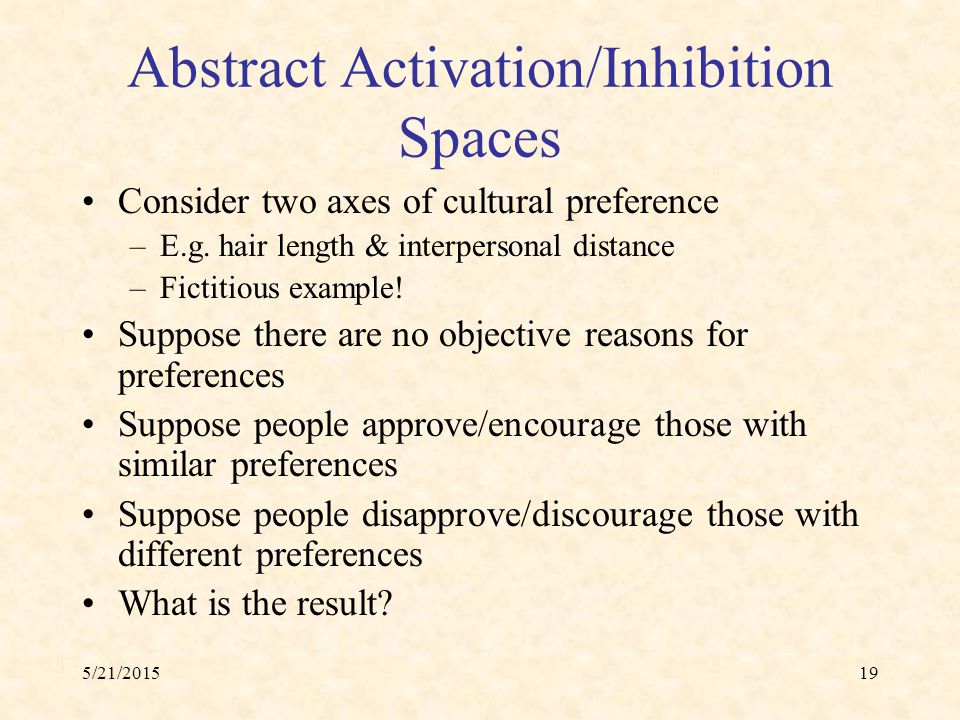 Abstract Activation/Inhibition Spaces

• Consider two axes of cultural preference
– E.g. hair length & interpersonal distance
– Fictitious example!
• Suppose there are no objective reasons for preferences
• Suppose people approve/encourage those with similar preferences
• Suppose people disapprove/discourage those with different preferences
• What is the result?

5/21/2015

19